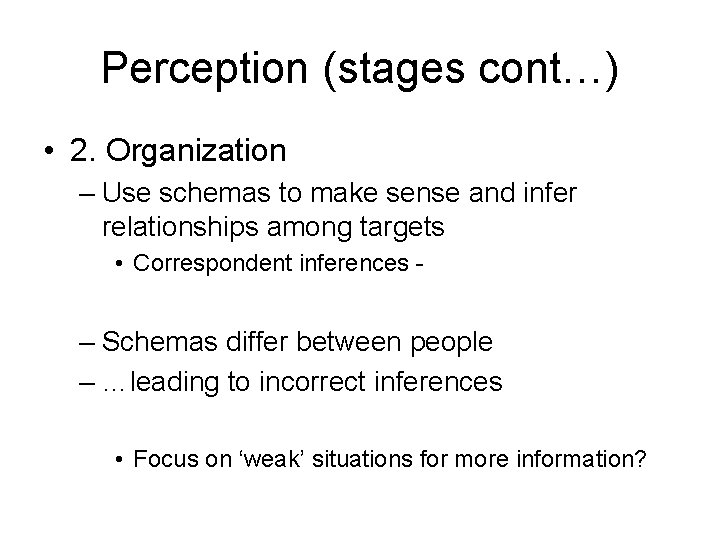 Perception (stages cont…)

• 2. Organization

– Use schemas to make sense and infer relationships among targets

• Correspondent inferences -

– Schemas differ between people

– …leading to incorrect inferences

• Focus on ‘weak’ situations for more information?